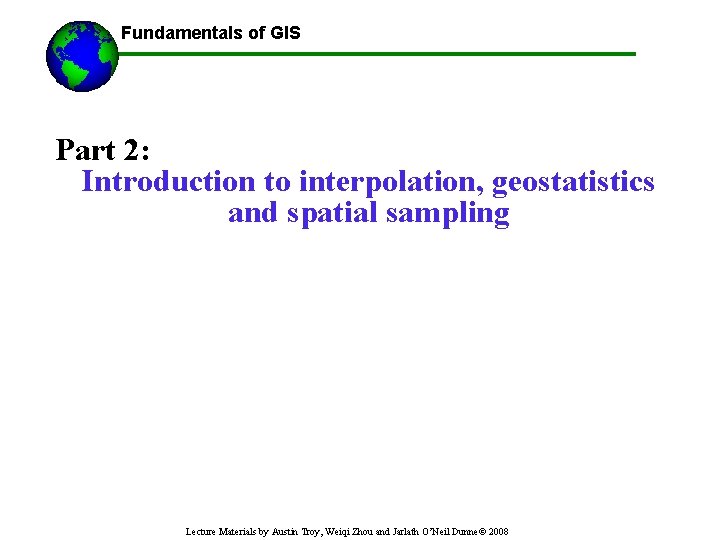 Fundamentals of GIS

Part 2:
Introduction to interpolation, geostatistics and spatial sampling

Lecture Materials by Austin Troy, Weiqi Zhou and Jarlath O'Neil Dunne © 2008